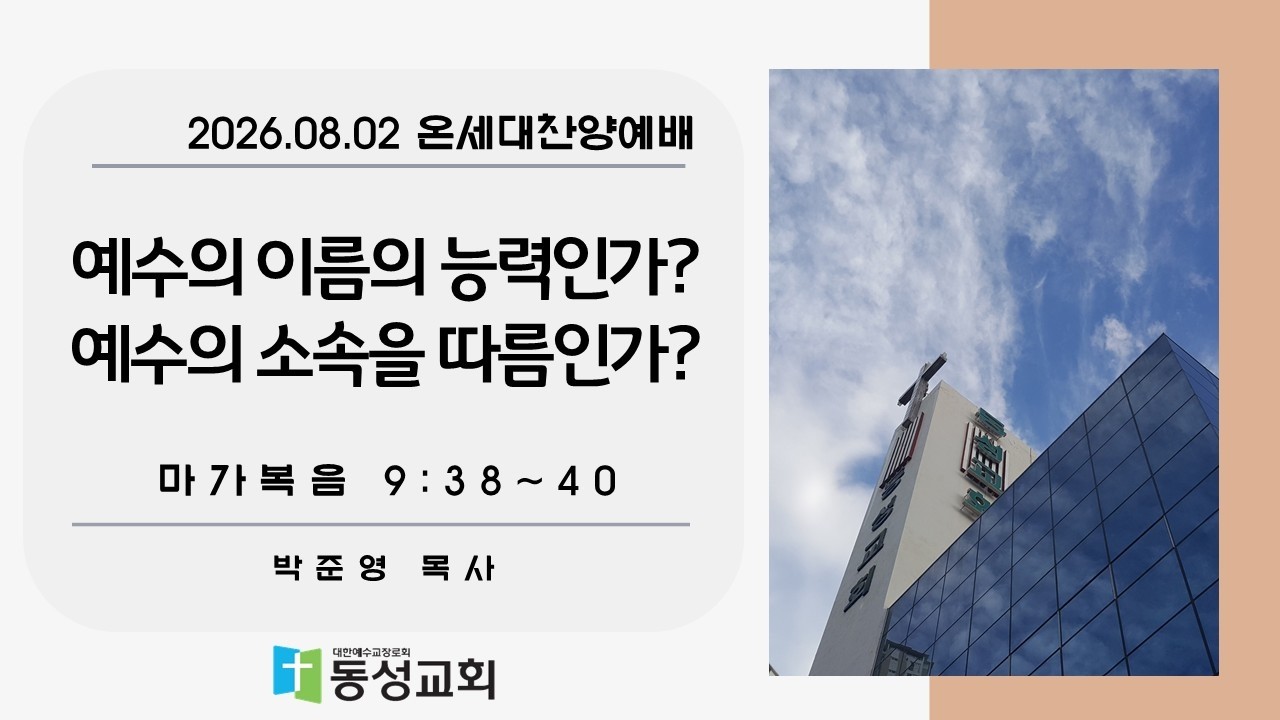 2026.08.02 온세대찬양예배

예수의 이름의 능력인가?
예수의 소속을 따름인가?

마가복음 9:38~40

박준영 목사

대한예수교장로회
동성교회

동성교회